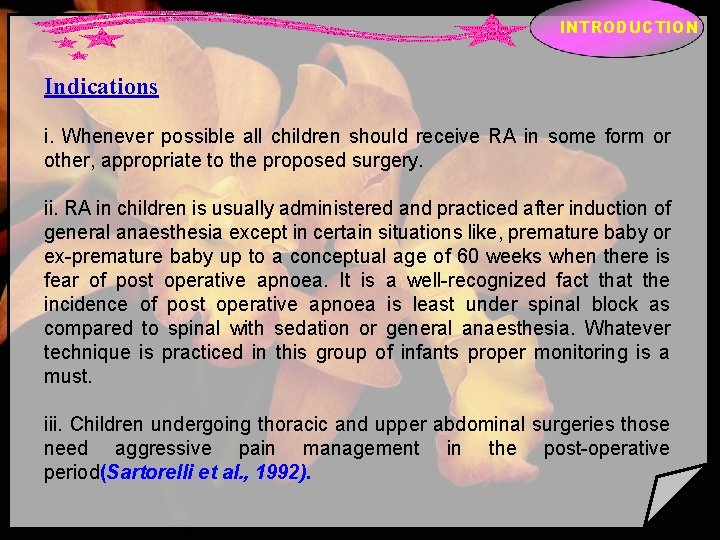 INTRODUCTION

Indications

i. Whenever possible all children should receive RA in some form or other, appropriate to the proposed surgery.

ii. RA in children is usually administered and practiced after induction of general anaesthesia except in certain situations like, premature baby or ex-premature baby up to a conceptual age of 60 weeks when there is fear of post operative apnoea. It is a well-recognized fact that the incidence of post operative apnoea is least under spinal block as compared to spinal with sedation or general anaesthesia. Whatever technique is practiced in this group of infants proper monitoring is a must.

iii. Children undergoing thoracic and upper abdominal surgeries those need aggressive pain management in the post-operative period(Sartorelli et al., 1992).